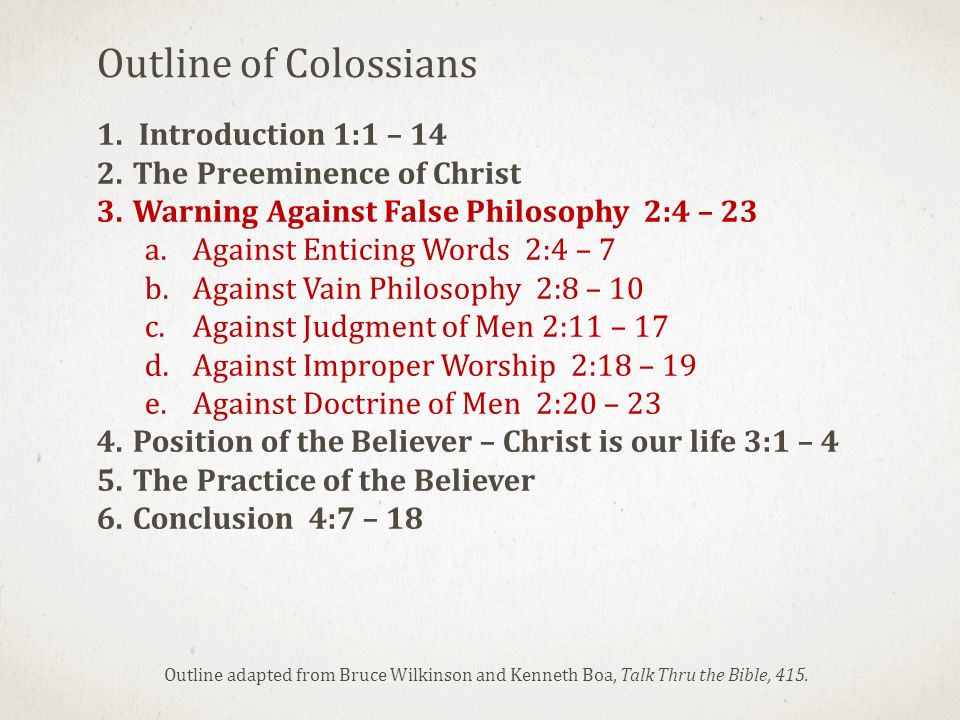 Outline of Colossians

1. Introduction 1:1 – 14
2. The Preeminence of Christ
3. Warning Against False Philosophy 2:4 – 23
   a. Against Enticing Words 2:4 – 7
   b. Against Vain Philosophy 2:8 – 10
   c. Against Judgment of Men 2:11 – 17
   d. Against Improper Worship 2:18 – 19
   e. Against Doctrine of Men 2:20 – 23
4. Position of the Believer – Christ is our life 3:1 – 4
5. The Practice of the Believer
6. Conclusion 4:7 – 18

Outline adapted from Bruce Wilkinson and Kenneth Boa, Talk Thru the Bible, 415.